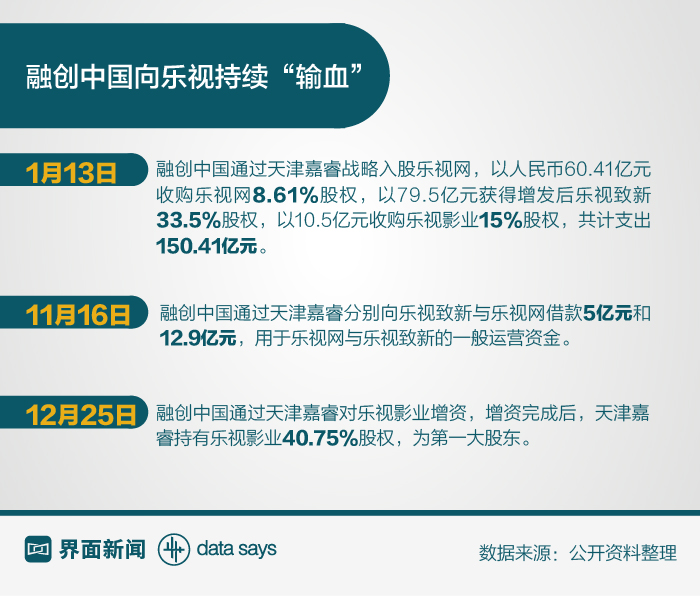 融创中国向乐视持续“输血”

1月13日

融创中国通过天津嘉睿战略入股乐视网，以人民币60.41亿元收购乐视网8.61%股权，以79.5亿元获得增发后乐视致新33.5%股权，以10.5亿元收购乐视影业15%股权，共计支出150.41亿元。

11月16日

融创中国通过天津嘉睿分别向乐视致新与乐视网借款5亿元和12.9亿元，用于乐视网与乐视致新的一般运营资金。

12月25日

融创中国通过天津嘉睿对乐视影业增资，增资完成后，天津嘉睿持有乐视影业40.75%股权，为第一大股东。

界面新闻 data says

数据来源：公开资料整理